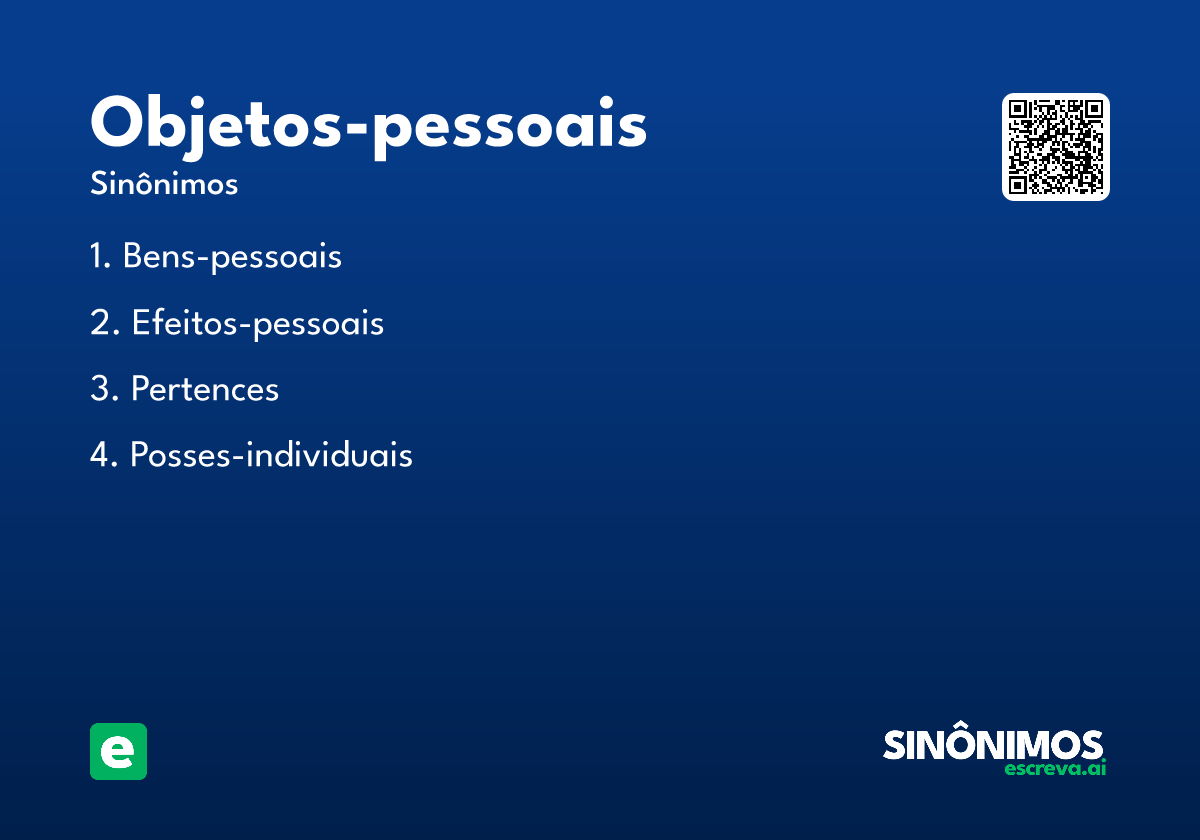 Objetos-pessoais
Sinônimos

1. Bens-pessoais

2. Efeitos-pessoais

3. Pertences

4. Posses-individuais

e

SINÔNIMOS
escreva.ai